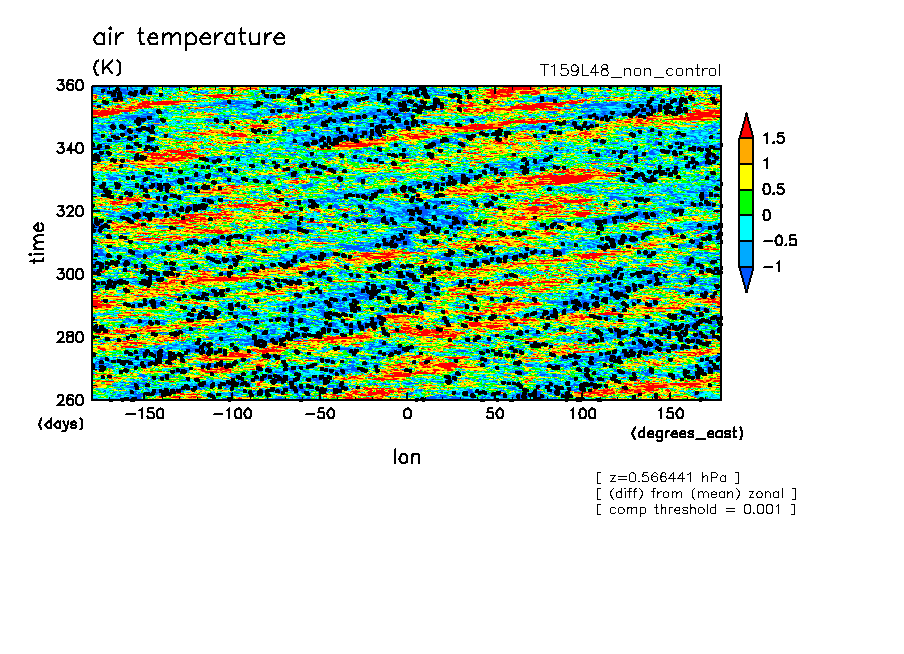 air temperature
(K)
T159L48_non_control

360
340
320
300
280
260
time
(days)

−150 −100 −50 0 50 100 150
(degrees_east)
lon

1.5
1
0.5
0
−0.5
−1

[ z=0.566441 hPa ]
[ (diff) from (mean) zonal ]
[ comp threshold = 0.001 ]